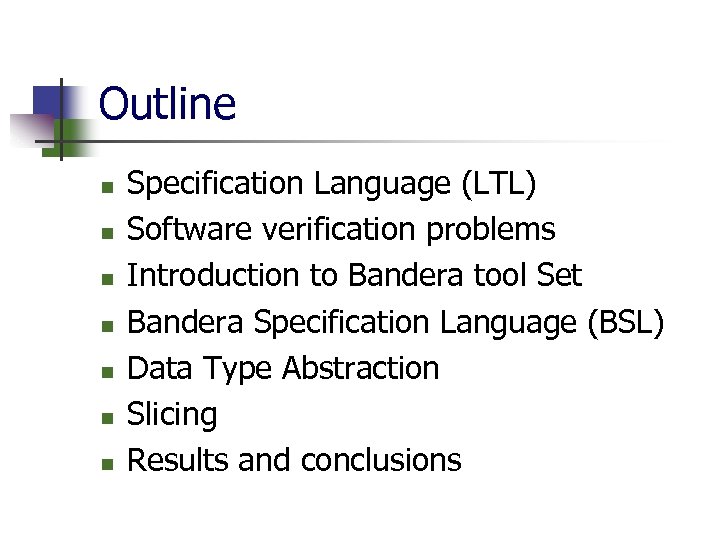 Outline

- Specification Language (LTL)
- Software verification problems
- Introduction to Bandera tool Set
- Bandera Specification Language (BSL)
- Data Type Abstraction
- Slicing
- Results and conclusions